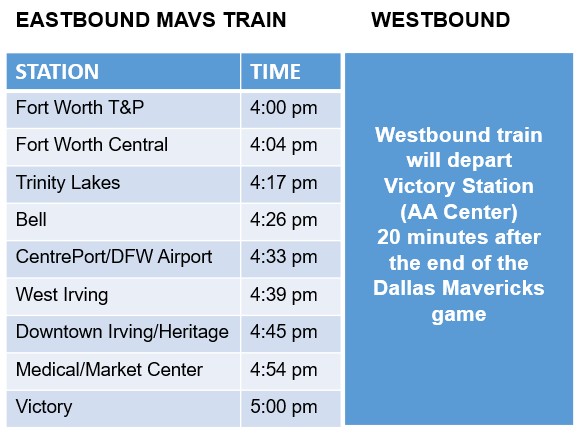 EASTBOUND MAVS TRAIN

| STATION | TIME |
|---|---|
| Fort Worth T&P | 4:00 pm |
| Fort Worth Central | 4:04 pm |
| Trinity Lakes | 4:17 pm |
| Bell | 4:26 pm |
| CentrePort/DFW Airport | 4:33 pm |
| West Irving | 4:39 pm |
| Downtown Irving/Heritage | 4:45 pm |
| Medical/Market Center | 4:54 pm |
| Victory | 5:00 pm |

WESTBOUND

Westbound train will depart Victory Station (AA Center) 20 minutes after the end of the Dallas Mavericks game